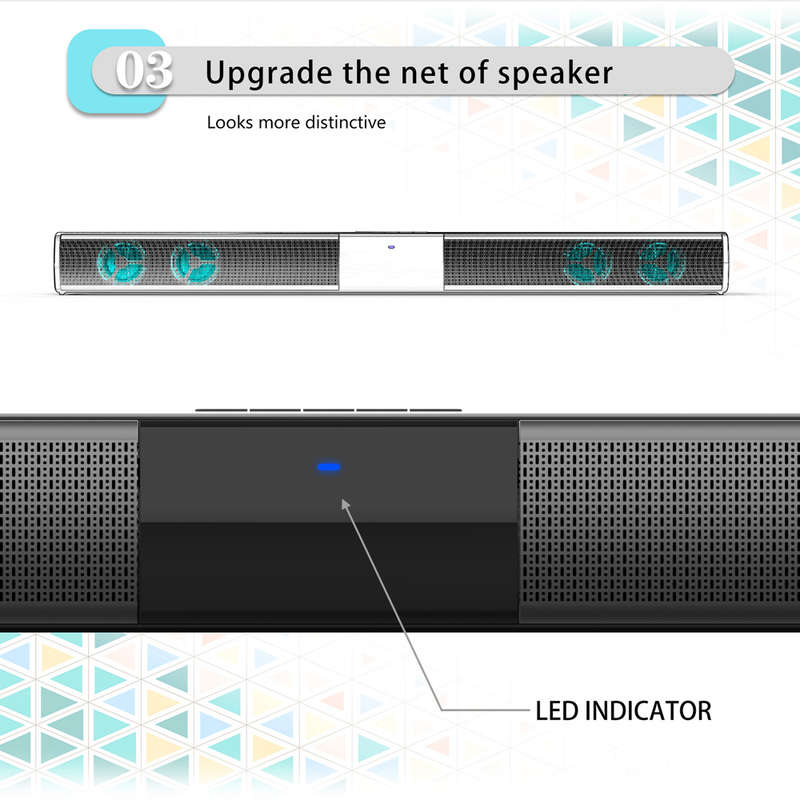 03 Upgrade the net of speaker

Looks more distinctive

LED INDICATOR